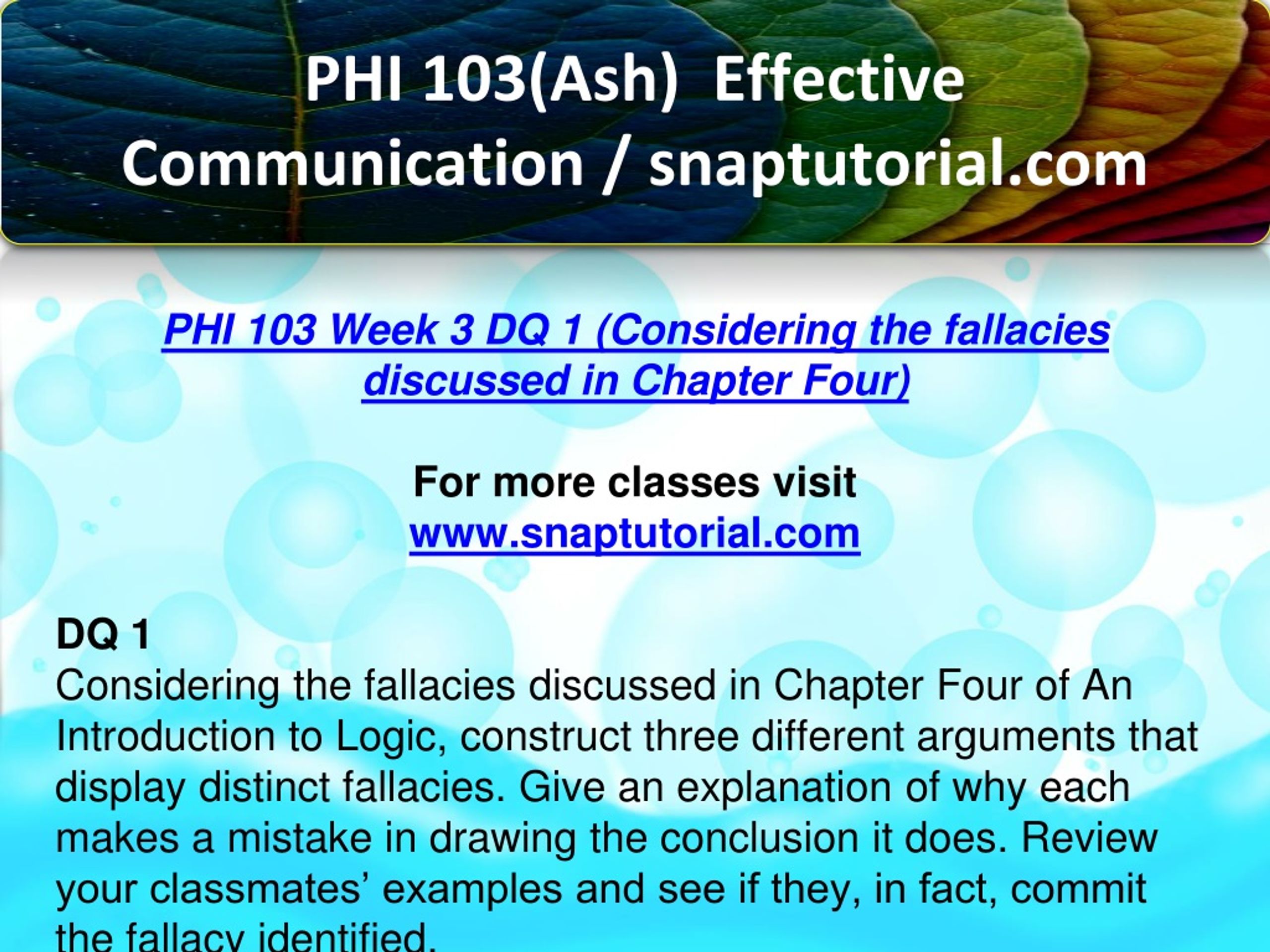 PHI 103(Ash) Effective Communication / snaptutorial.com

PHI 103 Week 3 DQ 1 (Considering the fallacies discussed in Chapter Four)

For more classes visit
www.snaptutorial.com

DQ 1
Considering the fallacies discussed in Chapter Four of An Introduction to Logic, construct three different arguments that display distinct fallacies. Give an explanation of why each makes a mistake in drawing the conclusion it does. Review your classmates' examples and see if they, in fact, commit the fallacy identified.